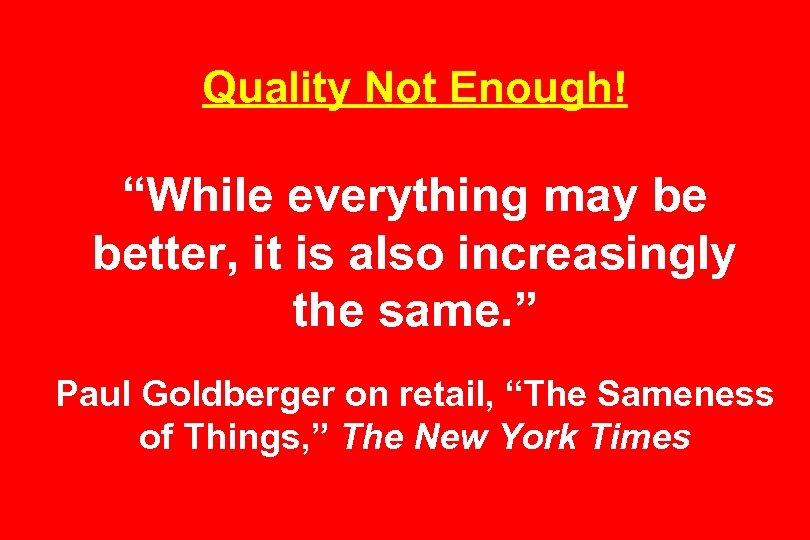 Quality Not Enough!

“While everything may be better, it is also increasingly the same.”

Paul Goldberger on retail, “The Sameness of Things,” The New York Times